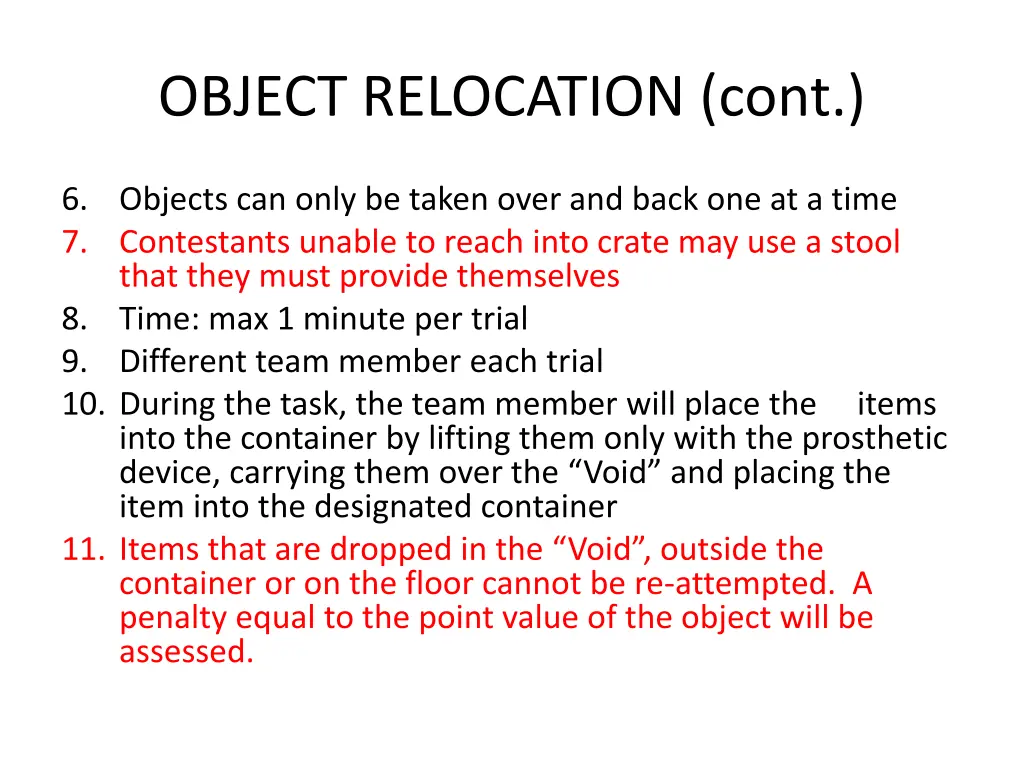 OBJECT RELOCATION (cont.)

6. Objects can only be taken over and back one at a time
7. Contestants unable to reach into crate may use a stool that they must provide themselves
8. Time: max 1 minute per trial
9. Different team member each trial
10. During the task, the team member will place the items into the container by lifting them only with the prosthetic device, carrying them over the “Void” and placing the item into the designated container
11. Items that are dropped in the “Void”, outside the container or on the floor cannot be re-attempted. A penalty equal to the point value of the object will be assessed.